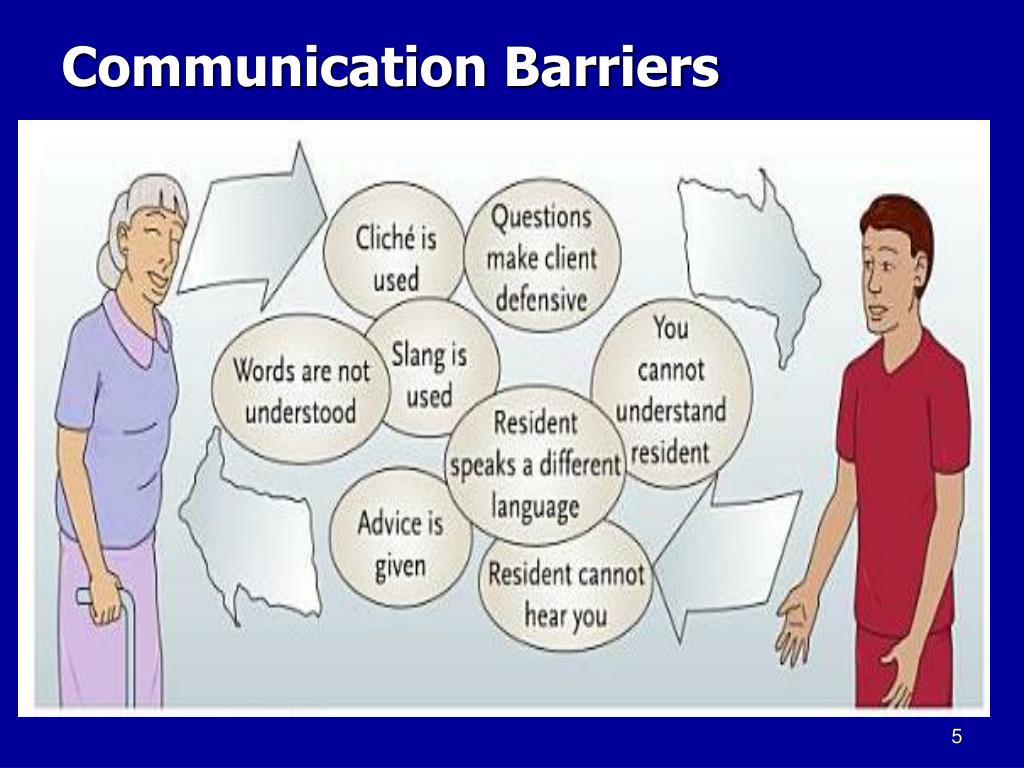 Communication Barriers

Cliché is used

Questions make client defensive

Words are not understood

Slang is used

You cannot understand resident

Resident speaks a different language

Advice is given

Resident cannot hear you

5